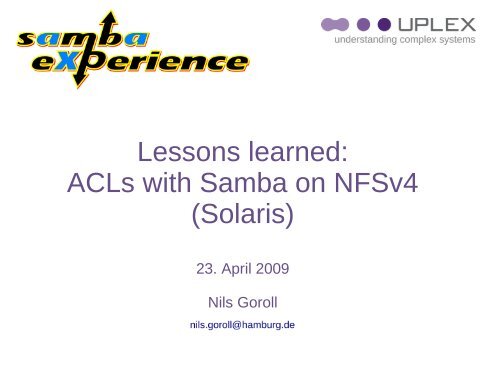 samba eXperience

UPLEX
understanding complex systems

Lessons learned:
ACLs with Samba on NFSv4
(Solaris)

23. April 2009

Nils Goroll

nils.goroll@hamburg.de